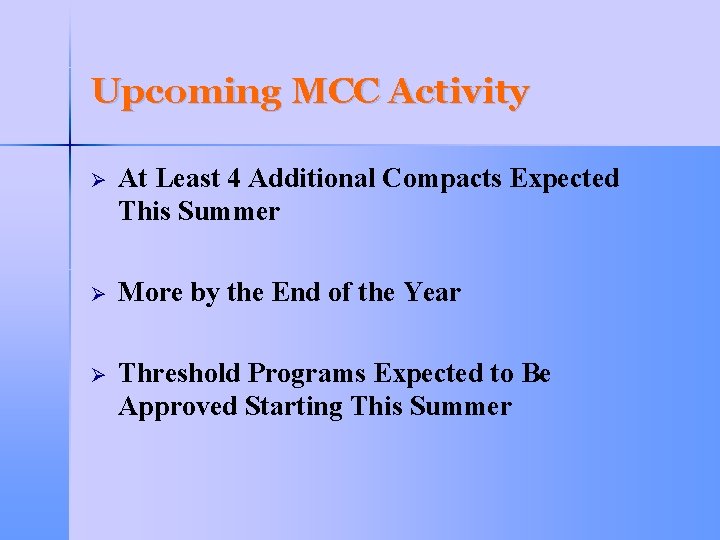 Upcoming MCC Activity

➢ At Least 4 Additional Compacts Expected This Summer

➢ More by the End of the Year

➢ Threshold Programs Expected to Be Approved Starting This Summer